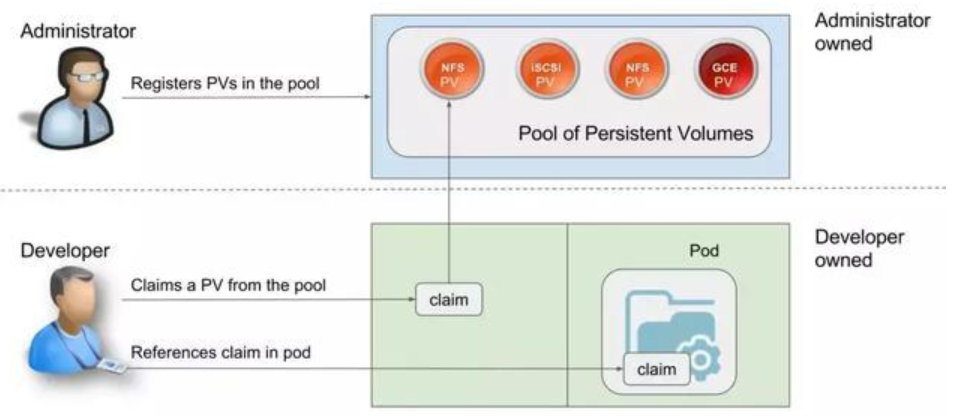 Administrator

Registers PVs in the pool

NFS PV

iSCSI PV

NFS PV

GCE PV

Pool of Persistent Volumes

Administrator owned

Developer

Claims a PV from the pool

claim

References claim in pod

Pod

claim

Developer owned